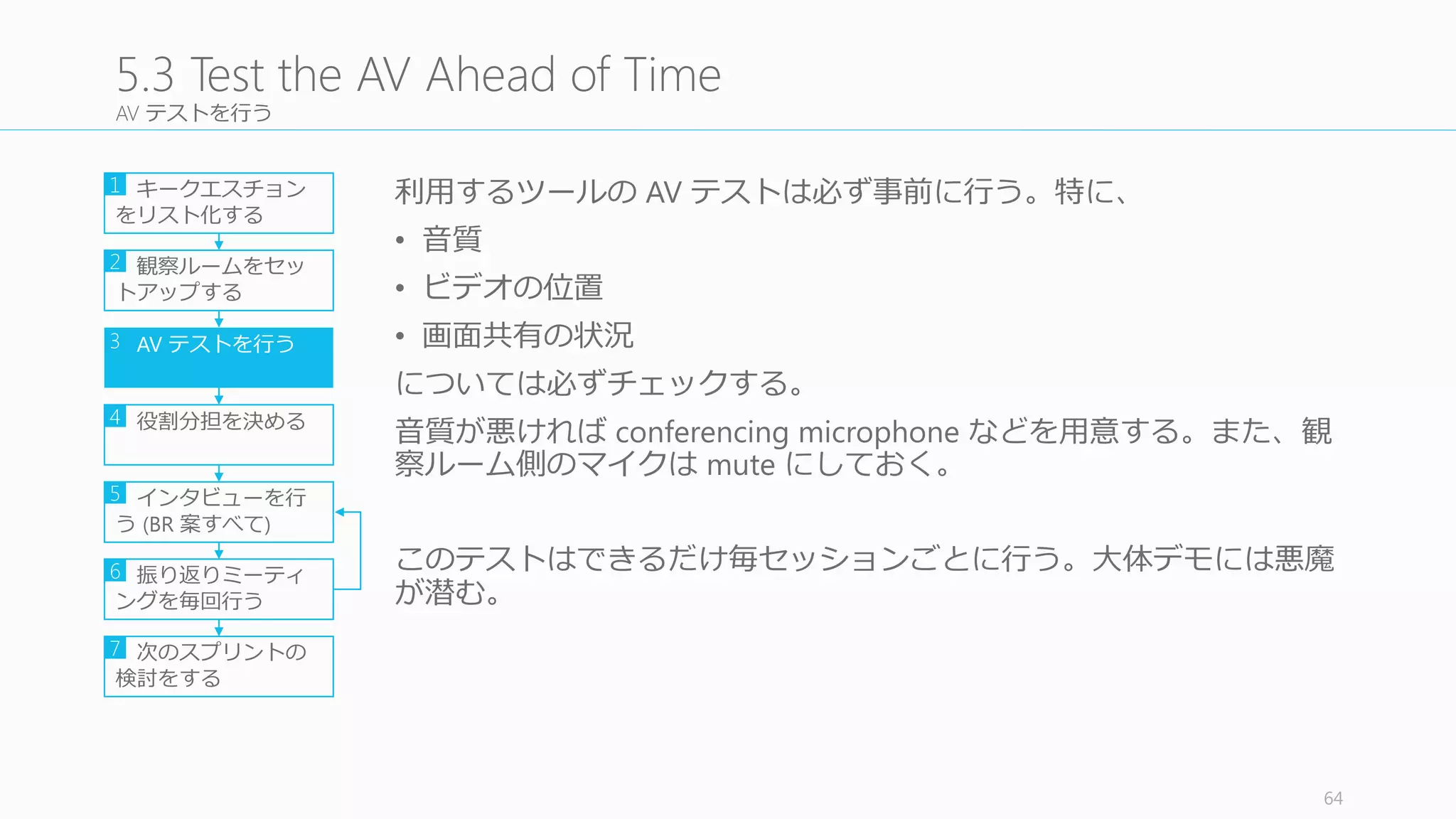 5.3 Test the AV Ahead of Time
AV テストを行う

1 キークエスチョンをリスト化する

2 観察ルームをセットアップする

3 AV テストを行う

4 役割分担を決める

5 インタビューを行う (BR 案すべて)

6 振り返りミーティングを毎回行う

7 次のスプリントの検討をする

利用するツールの AV テストは必ず事前に行う。特に、
• 音質
• ビデオの位置
• 画面共有の状況
については必ずチェックする。
音質が悪ければ conferencing microphone などを用意する。また、観察ルーム側のマイクは mute にしておく。

このテストはできるだけ毎セッションごとに行う。大体デモには悪魔が潜む。

64